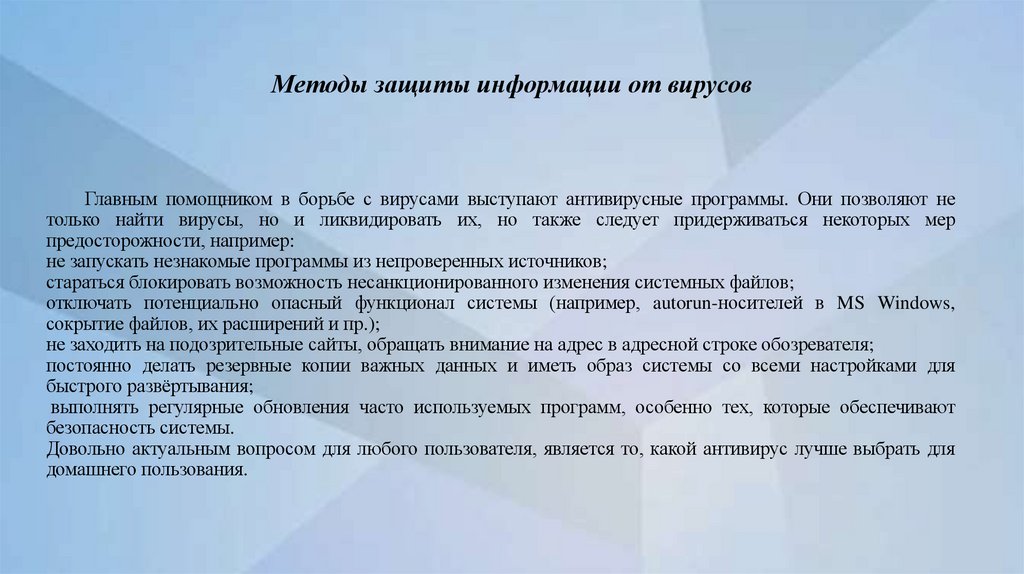 Методы защиты информации от вирусов

Главным помощником в борьбе с вирусами выступают антивирусные программы. Они позволяют не только найти вирусы, но и ликвидировать их, но также следует придерживаться некоторых мер предосторожности, например:
не запускать незнакомые программы из непроверенных источников;
стараться блокировать возможность несанкционированного изменения системных файлов;
отключать потенциально опасный функционал системы (например, autorun-носителей в MS Windows, сокрытие файлов, их расширений и пр.);
не заходить на подозрительные сайты, обращать внимание на адрес в адресной строке обозревателя;
постоянно делать резервные копии важных данных и иметь образ системы со всеми настройками для быстрого развёртывания;
выполнять регулярные обновления часто используемых программ, особенно тех, которые обеспечивают безопасность системы.
Довольно актуальным вопросом для любого пользователя, является то, какой антивирус лучше выбрать для домашнего пользования.